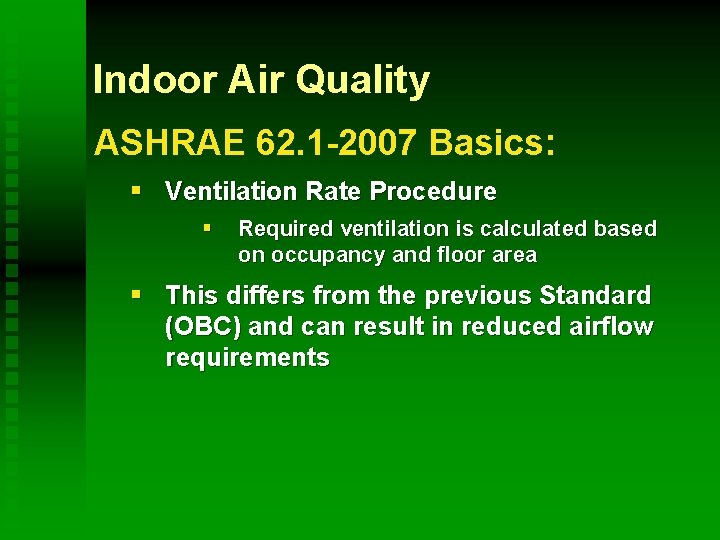 Indoor Air Quality

ASHRAE 62.1-2007 Basics:

▪ Ventilation Rate Procedure

▪ Required ventilation is calculated based on occupancy and floor area

▪ This differs from the previous Standard (OBC) and can result in reduced airflow requirements